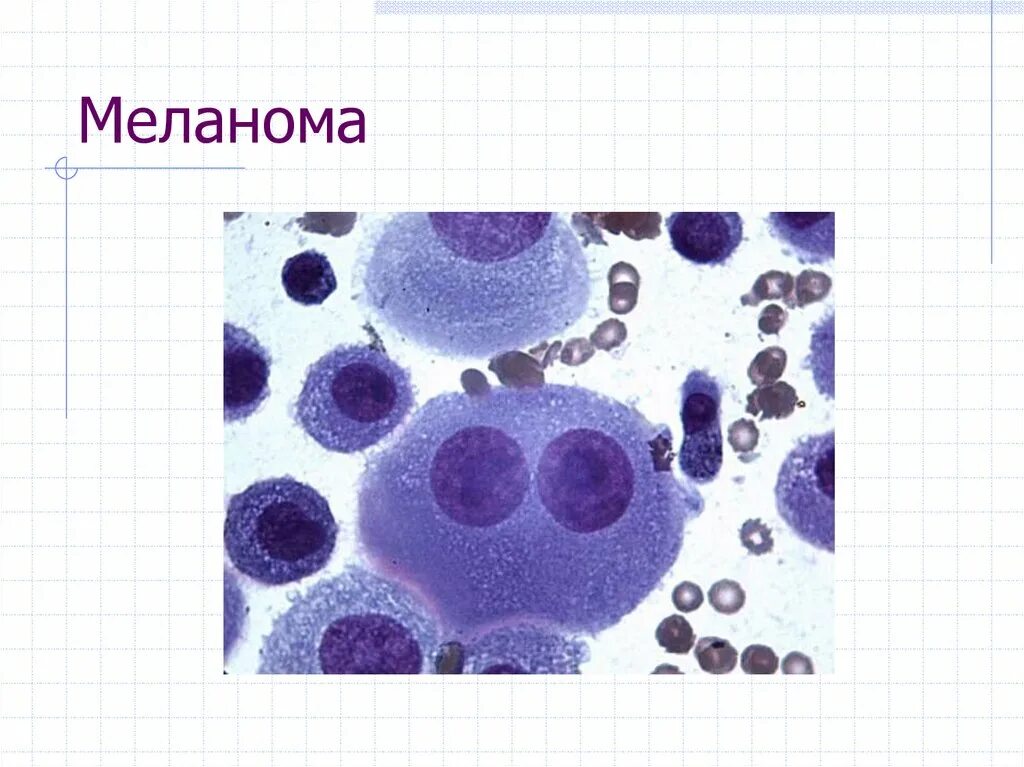 Меланома